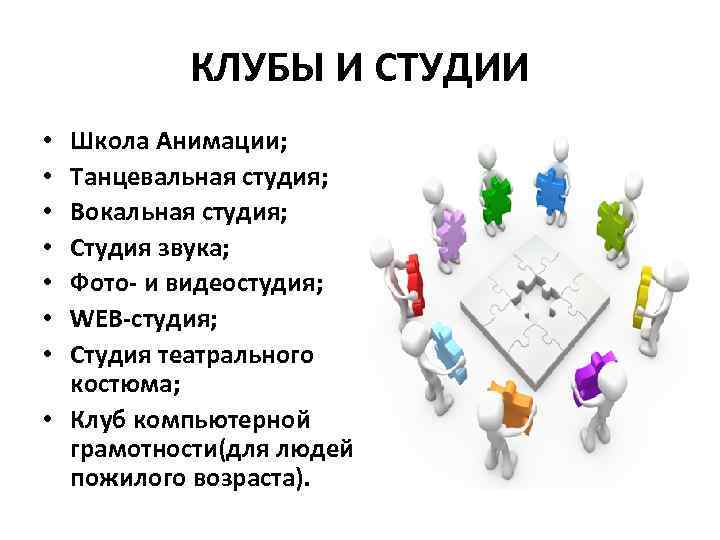 КЛУБЫ И СТУДИИ

• Школа Анимации;
• Танцевальная студия;
• Вокальная студия;
• Студия звука;
• Фото- и видеостудия;
• WEB-студия;
• Студия театрального костюма;
• Клуб компьютерной грамотности(для людей пожилого возраста).